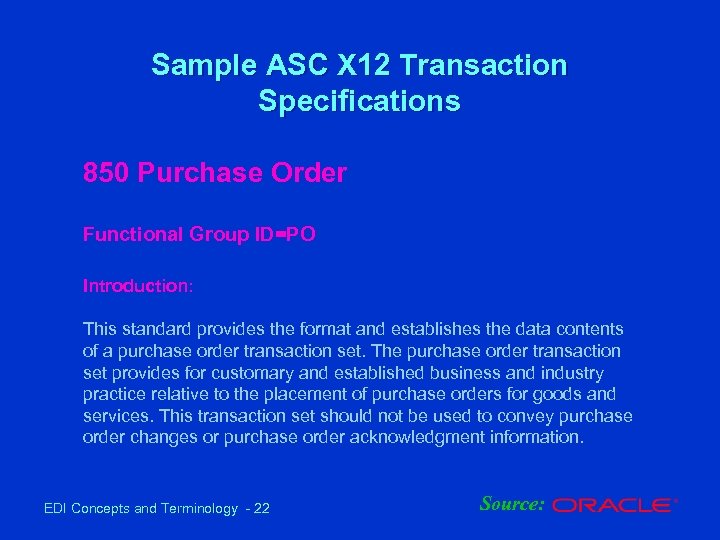 Sample ASC X12 Transaction Specifications

850 Purchase Order

Functional Group ID=PO

Introduction:

This standard provides the format and establishes the data contents of a purchase order transaction set. The purchase order transaction set provides for customary and established business and industry practice relative to the placement of purchase orders for goods and services. This transaction set should not be used to convey purchase order changes or purchase order acknowledgment information.

EDI Concepts and Terminology - 22

Source: ORACLE®